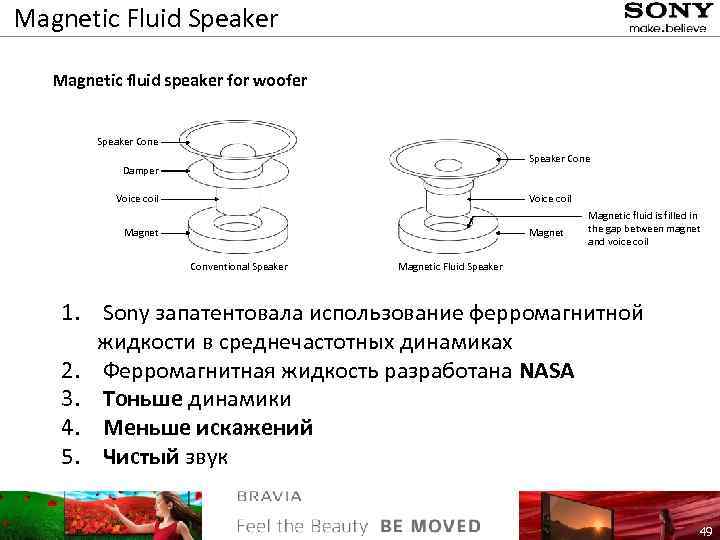 Magnetic Fluid Speaker

SONY
make.believe

Magnetic fluid speaker for woofer

Speaker Cone
Damper
Voice coil
Magnet
Conventional Speaker

Speaker Cone
Voice coil
Magnet
Magnetic fluid is filled in the gap between magnet and voice coil
Magnetic Fluid Speaker

1. Sony запатентовала использование ферромагнитной жидкости в среднечастотных динамиках
2. Ферромагнитная жидкость разработана NASA
3. Тоньше динамики
4. Меньше искажений
5. Чистый звук

BRAVIA
Feel the Beauty BE MOVED

49